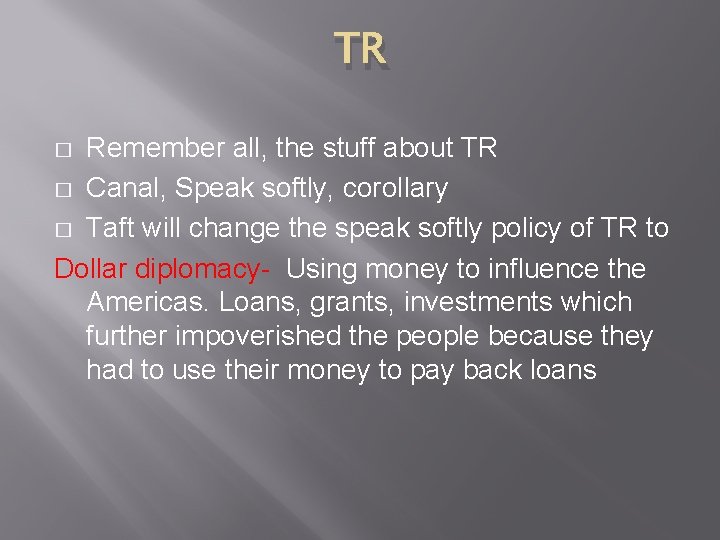 TR

□ Remember all, the stuff about TR
□ Canal, Speak softly, corollary
□ Taft will change the speak softly policy of TR to

Dollar diplomacy- Using money to influence the Americas. Loans, grants, investments which further impoverished the people because they had to use their money to pay back loans